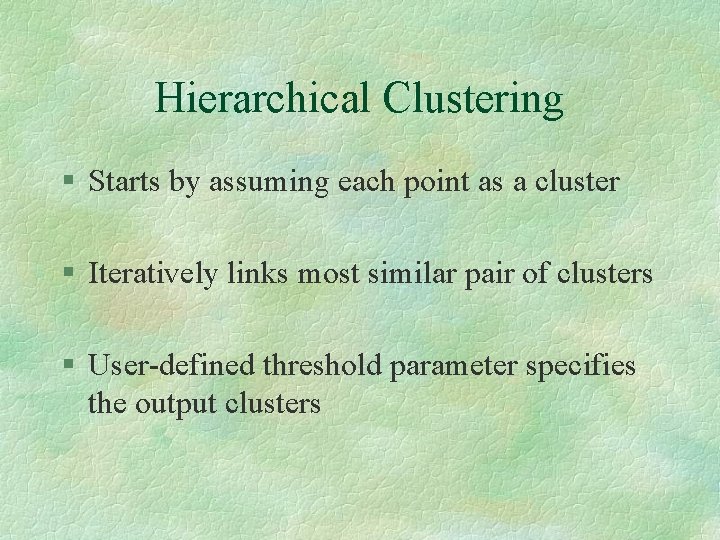 Hierarchical Clustering

§ Starts by assuming each point as a cluster

§ Iteratively links most similar pair of clusters

§ User-defined threshold parameter specifies the output clusters